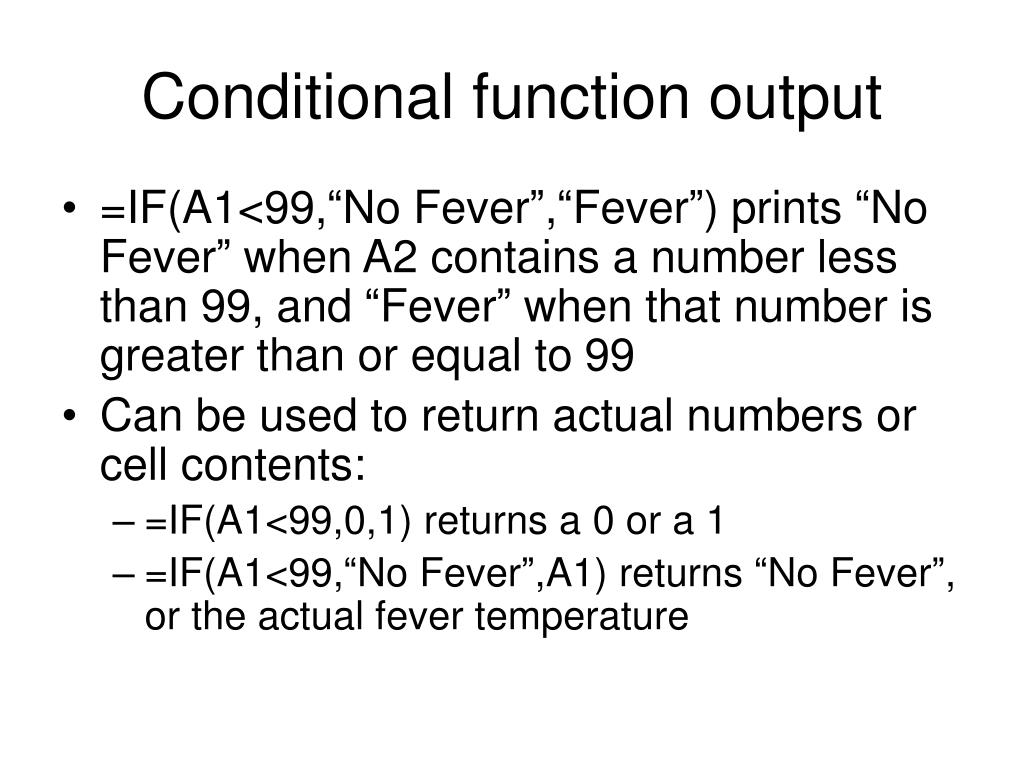 Conditional function output

• =IF(A1<99,“No Fever”,“Fever”) prints “No Fever” when A2 contains a number less than 99, and “Fever” when that number is greater than or equal to 99

• Can be used to return actual numbers or cell contents:

– =IF(A1<99,0,1) returns a 0 or a 1

– =IF(A1<99,“No Fever”,A1) returns “No Fever”, or the actual fever temperature